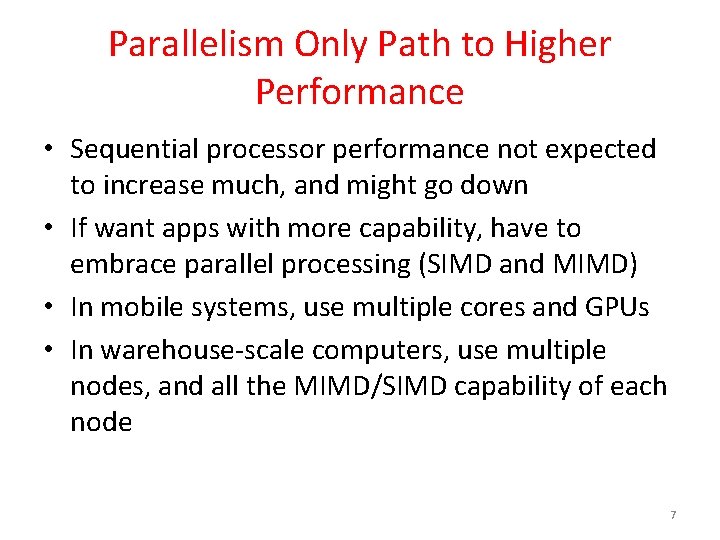 Parallelism Only Path to Higher Performance

• Sequential processor performance not expected to increase much, and might go down
• If want apps with more capability, have to embrace parallel processing (SIMD and MIMD)
• In mobile systems, use multiple cores and GPUs
• In warehouse-scale computers, use multiple nodes, and all the MIMD/SIMD capability of each node

7